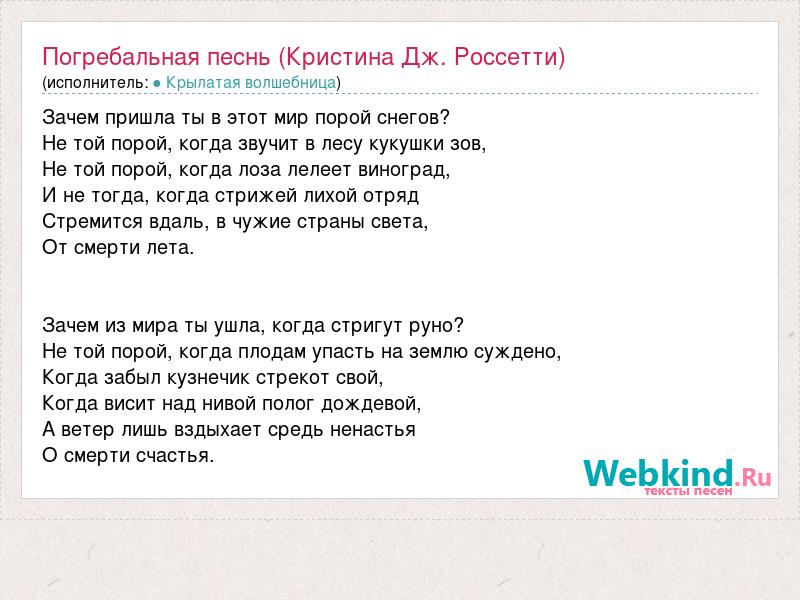 Погребальная песнь (Кристина Дж. Россетти)
(исполнитель: ● Крылатая волшебница)

Зачем пришла ты в этот мир порой снегов?
Не той порой, когда звучит в лесу кукушки зов,
Не той порой, когда лоза лелеет виноград,
И не тогда, когда стрижей лихой отряд
Стремится вдаль, в чужие страны света,
От смерти лета.

Зачем из мира ты ушла, когда стригут руно?
Не той порой, когда плодам упасть на землю суждено,
Когда забыл кузнечик стрекот свой,
Когда висит над нивой полог дождевой,
А ветер лишь вздыхает средь ненастья
О смерти счастья.

Webkind.Ru
тексты песен